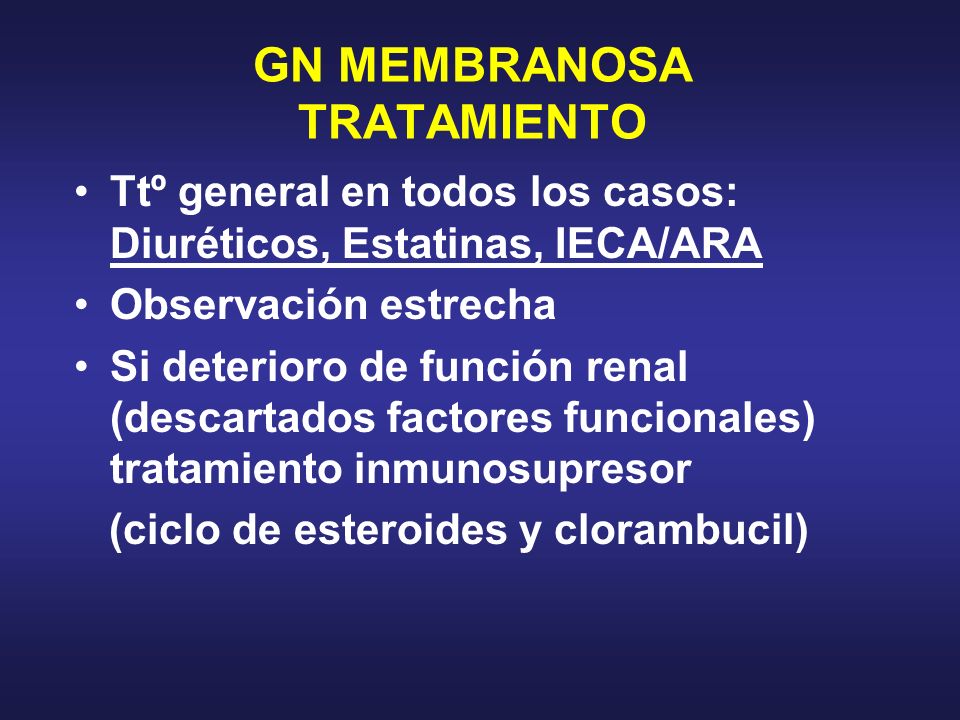 GN MEMBRANOSA
TRATAMIENTO

• Ttº general en todos los casos: Diuréticos, Estatinas, IECA/ARA
• Observación estrecha
• Si deterioro de función renal (descartados factores funcionales) tratamiento inmunosupresor
(ciclo de esteroides y clorambucil)